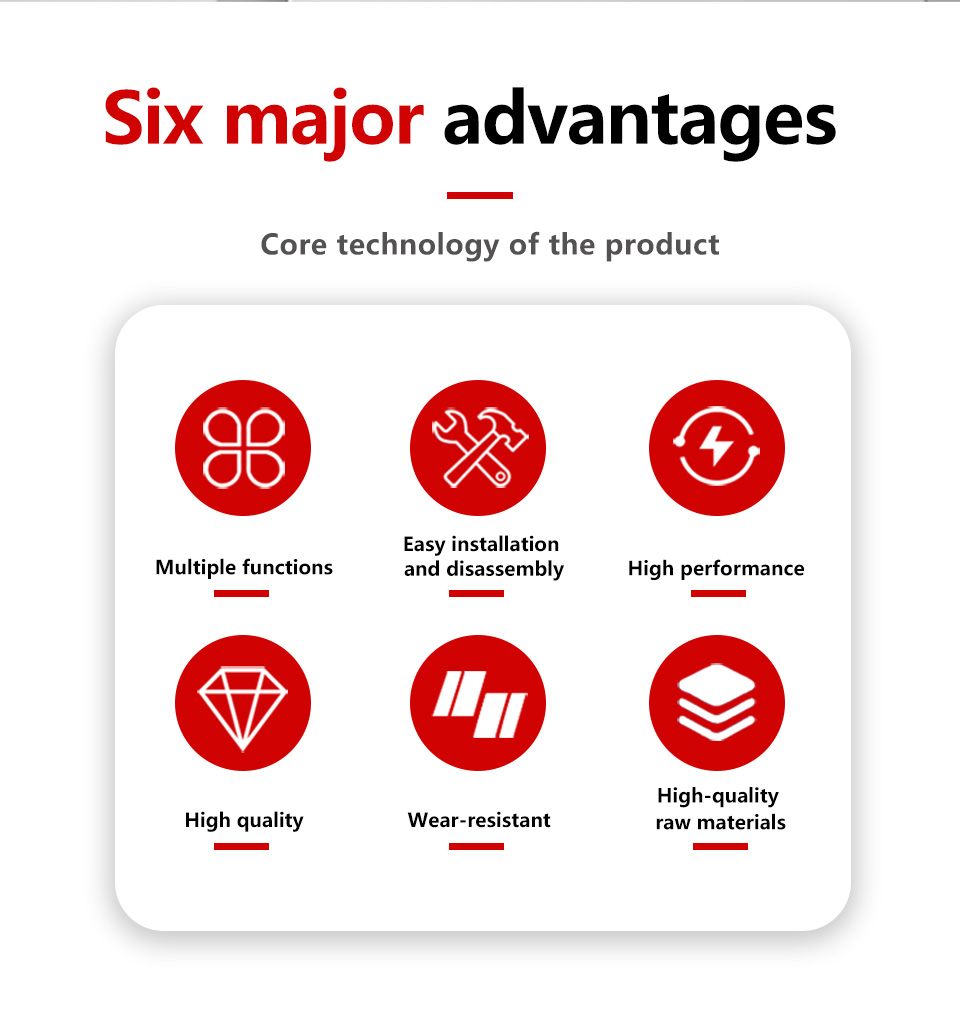 Six major advantages

Core technology of the product

Multiple functions

Easy installation and disassembly

High performance

High quality

Wear-resistant

High-quality raw materials